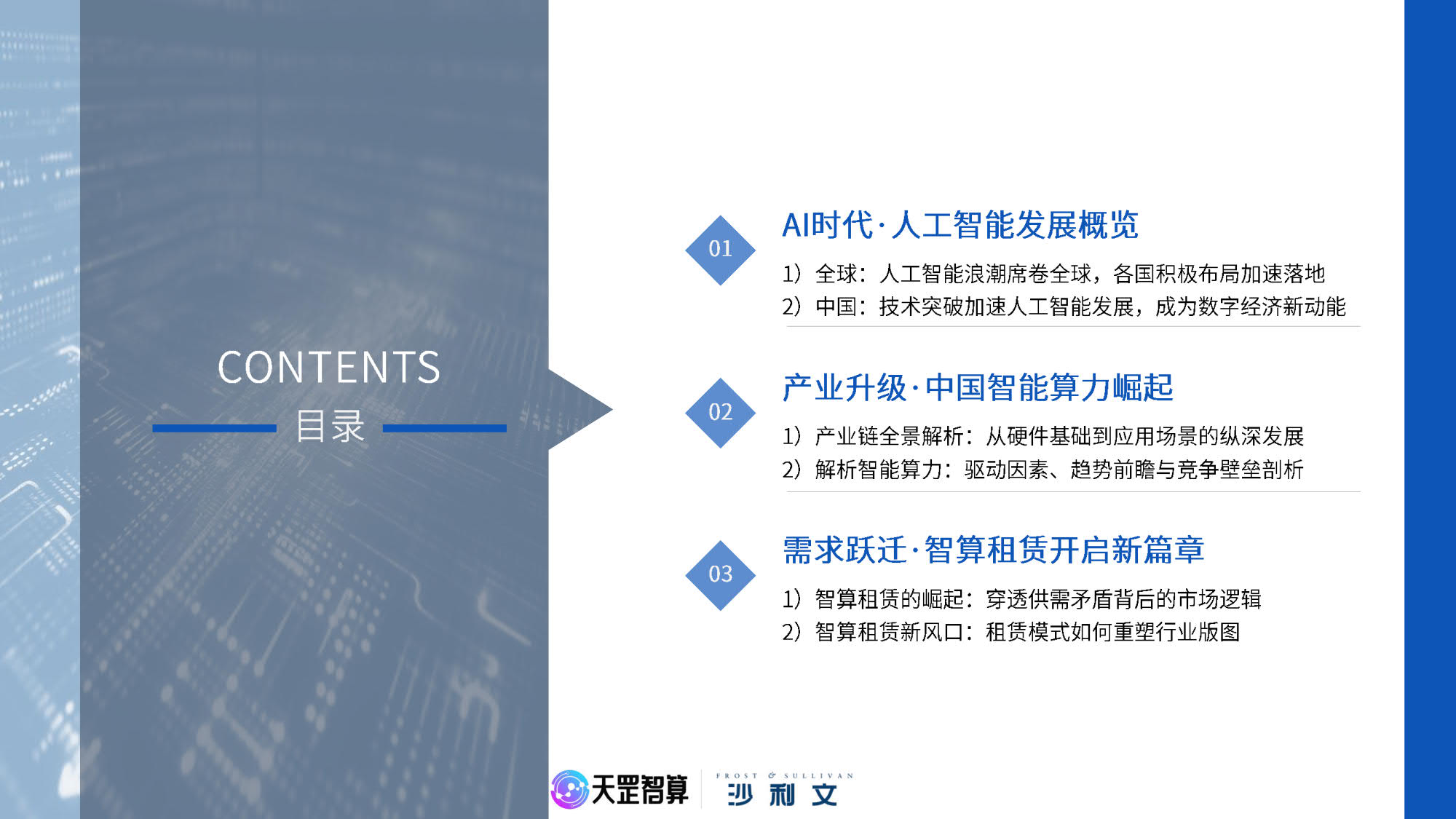 CONTENTS
目录

01
AI时代·人工智能发展概览
1）全球：人工智能浪潮席卷全球，各国积极布局加速落地
2）中国：技术突破加速人工智能发展，成为数字经济新动能

02
产业升级·中国智能算力崛起
1）产业链全景解析：从硬件基础到应用场景的纵深发展
2）解析智能算力：驱动因素、趋势前瞻与竞争壁垒剖析

03
需求跃迁·智算租赁开启新篇章
1）智算租赁的崛起：穿透供需矛盾背后的市场逻辑
2）智算租赁新风口：租赁模式如何重塑行业版图

天罡智算
FROST & SULLIVAN
沙利文